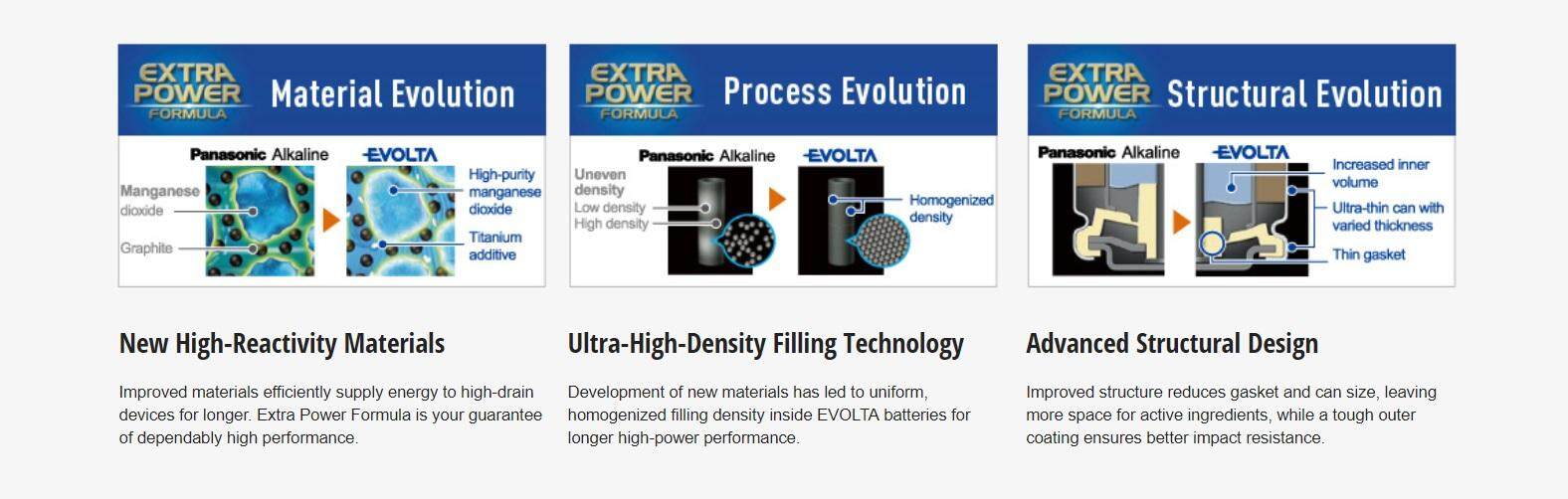 EXTRA POWER FORMULA Material Evolution

Panasonic Alkaline EVOLTA

Manganese dioxide

Graphite

High-purity manganese dioxide

Titanium additive

New High-Reactivity Materials

Improved materials efficiently supply energy to high-drain devices for longer. Extra Power Formula is your guarantee of dependably high performance.

EXTRA POWER FORMULA Process Evolution

Panasonic Alkaline EVOLTA

Uneven density

Low density

High density

Homogenized density

Ultra-High-Density Filling Technology

Development of new materials has led to uniform, homogenized filling density inside EVOLTA batteries for longer high-power performance.

EXTRA POWER FORMULA Structural Evolution

Panasonic Alkaline EVOLTA

Increased inner volume

Ultra-thin can with varied thickness

Thin gasket

Advanced Structural Design

Improved structure reduces gasket and can size, leaving more space for active ingredients, while a tough outer coating ensures better impact resistance.